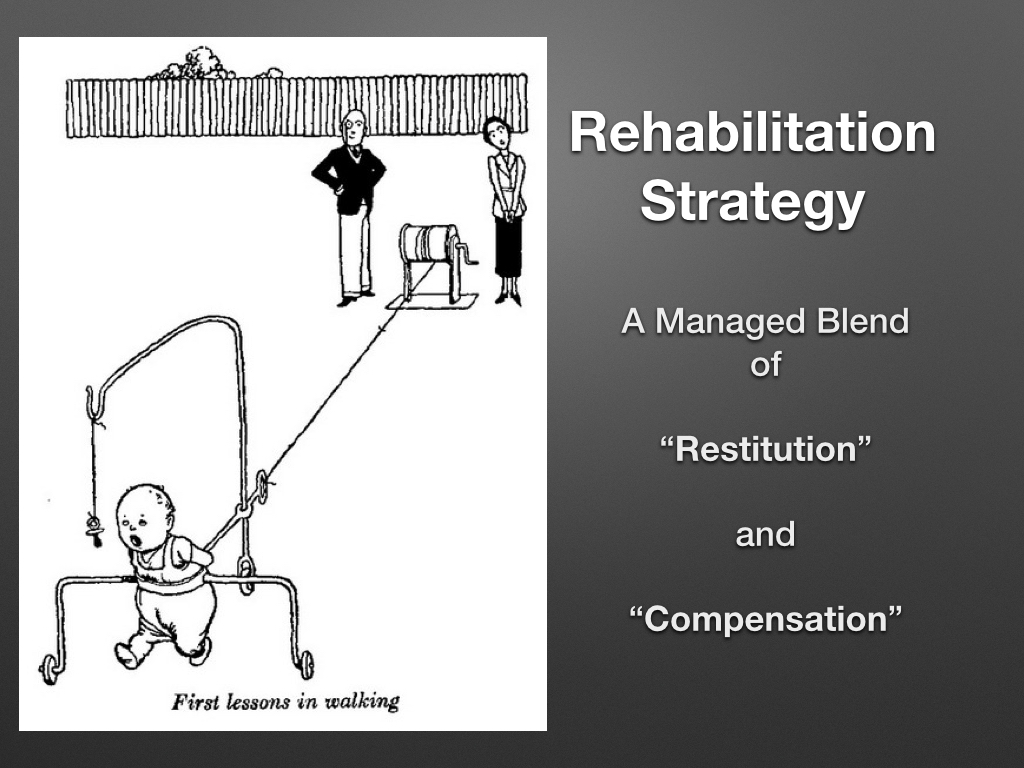 First lessons in walking

Rehabilitation Strategy

A Managed Blend of

“Restitution”

and

“Compensation”